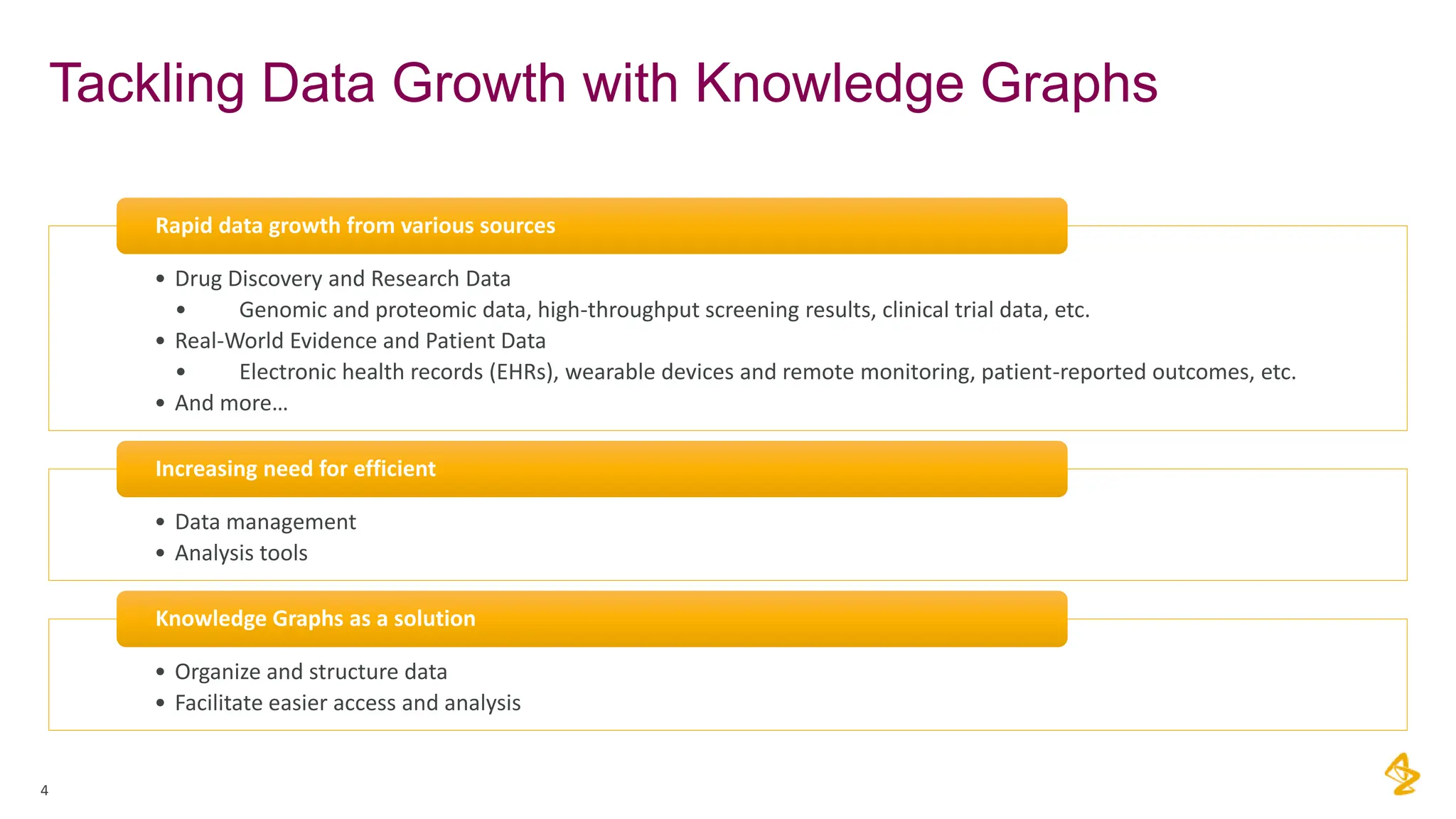 Tackling Data Growth with Knowledge Graphs

Rapid data growth from various sources

• Drug Discovery and Research Data
  • Genomic and proteomic data, high-throughput screening results, clinical trial data, etc.
• Real-World Evidence and Patient Data
  • Electronic health records (EHRs), wearable devices and remote monitoring, patient-reported outcomes, etc.
• And more…

Increasing need for efficient

• Data management
• Analysis tools

Knowledge Graphs as a solution

• Organize and structure data
• Facilitate easier access and analysis

4